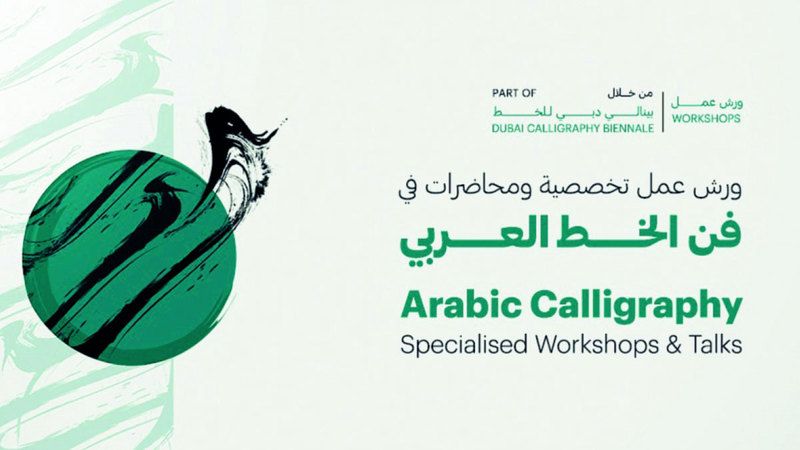 PART OF من خلال
بينالي دبي للخط
DUBAI CALLIGRAPHY BIENNALE

ورش عمل
WORKSHOPS

ورش عمل تخصصية ومحاضرات في
فن الخط العربي

Arabic Calligraphy
Specialised Workshops & Talks